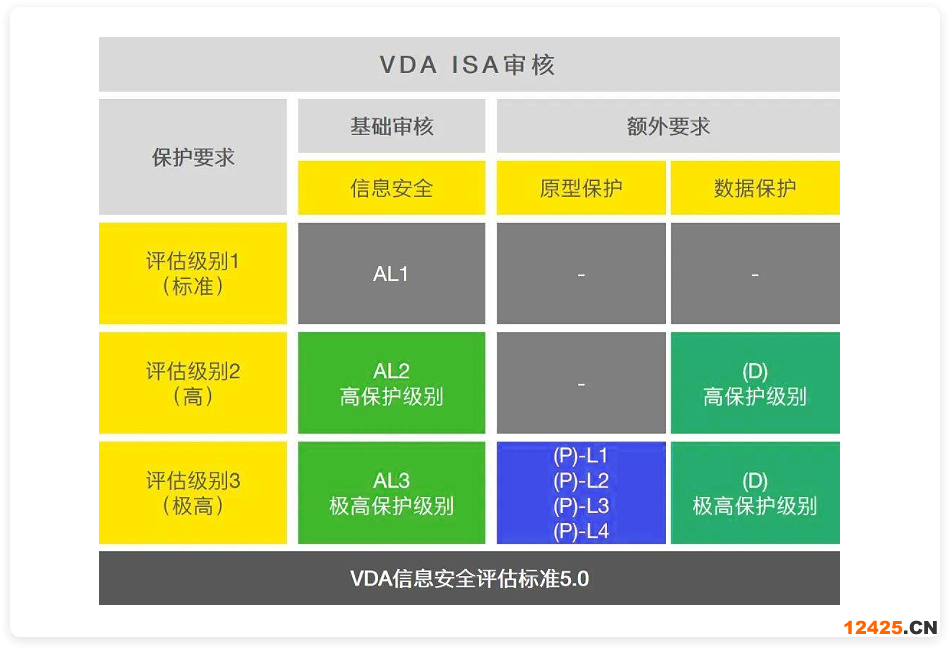 VDA ISA审核

| 保护要求 | 基础审核 | 额外要求 | |
|---|---|---|---|
| | 信息安全 | 原型保护 | 数据保护 |
| 评估级别1（标准） | AL1 | - | - |
| 评估级别2（高） | AL2 高保护级别 | - | (D) 高保护级别 |
| 评估级别3（极高） | AL3 极高保护级别 | (P)-L1 (P)-L2 (P)-L3 (P)-L4 | (D) 极高保护级别 |

VDA信息安全评估标准5.0

12425.CN